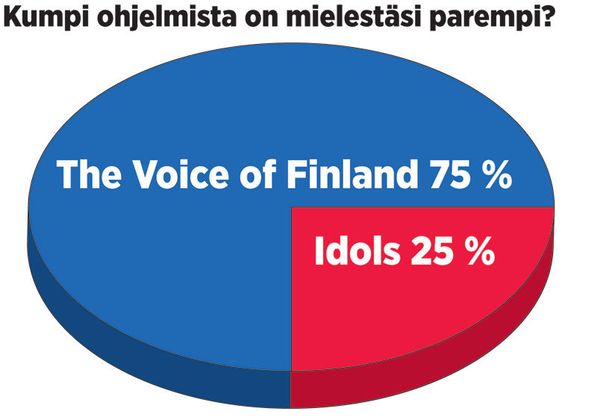 Kumpi ohjelmista on mielestäsi parempi?

The Voice of Finland 75 %

Idols 25 %